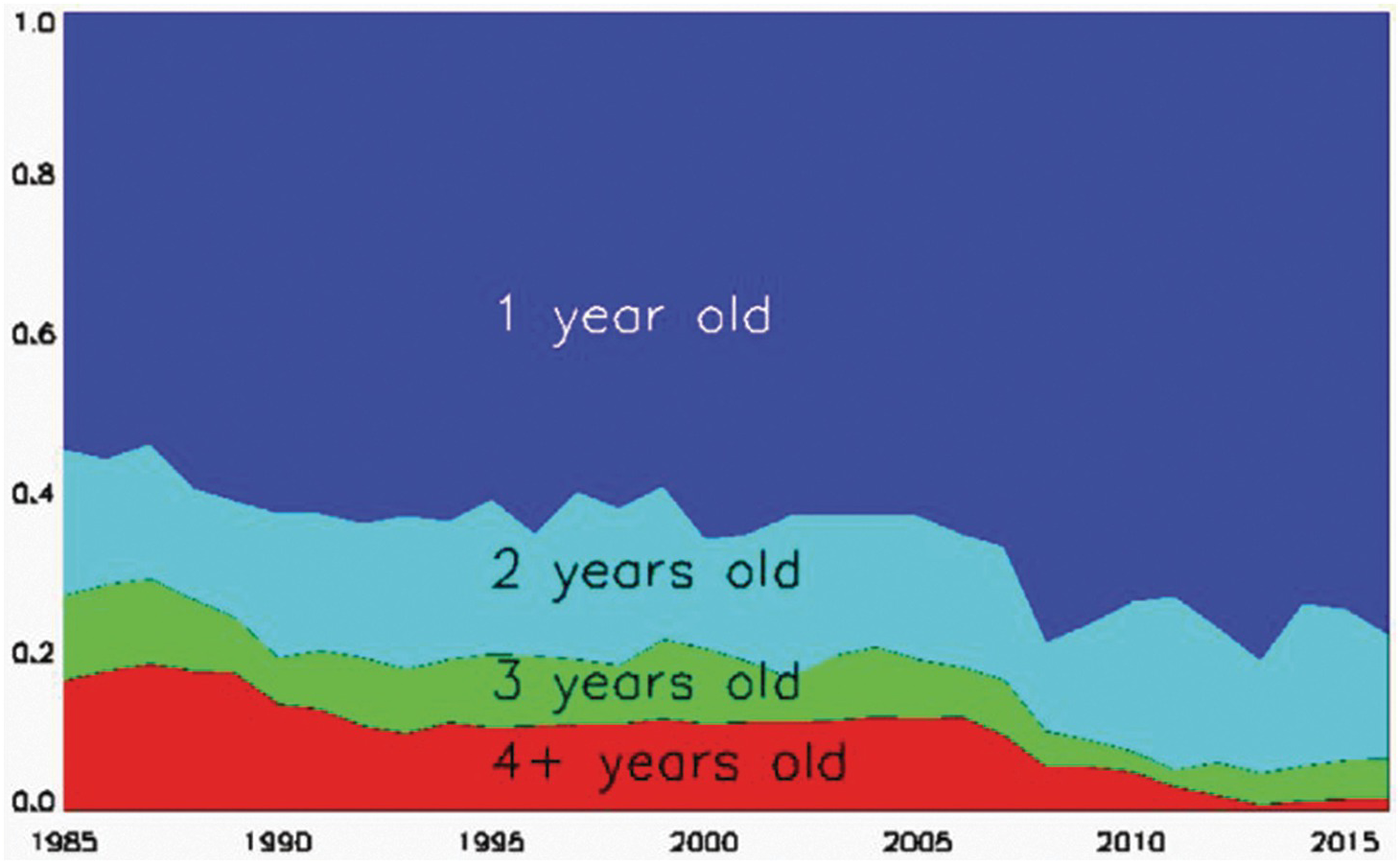 1.0
0.8
0.6
0.4
0.2
0.0

1 year old
2 years old
3 years old
4+ years old

1985
1990
1995
2000
2005
2010
2015